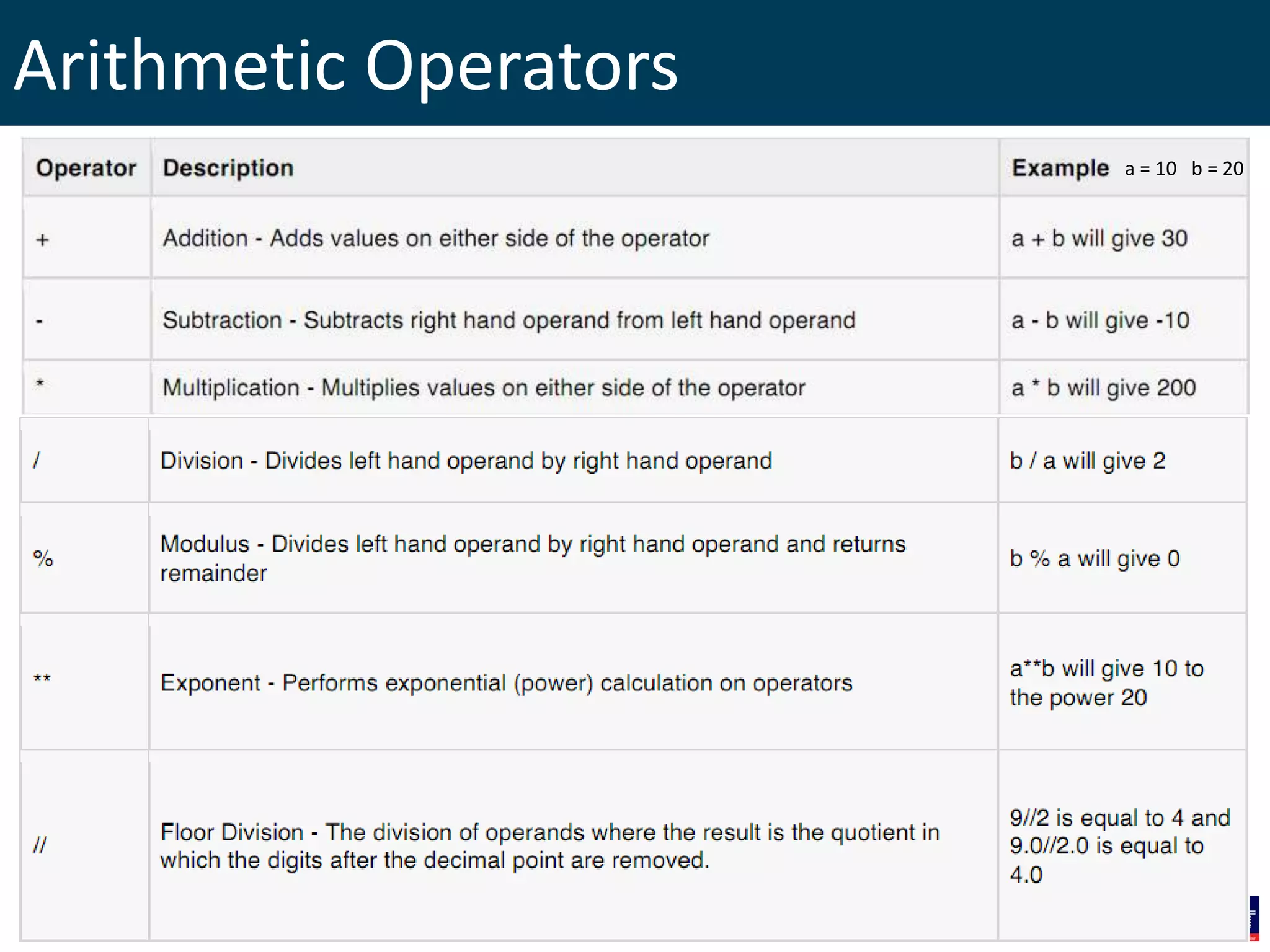 Arithmetic Operators

| Operator | Description | Example a = 10 b = 20 |
|---|---|---|
| + | Addition - Adds values on either side of the operator | a + b will give 30 |
| - | Subtraction - Subtracts right hand operand from left hand operand | a - b will give -10 |
| * | Multiplication - Multiplies values on either side of the operator | a * b will give 200 |
| / | Division - Divides left hand operand by right hand operand | b / a will give 2 |
| % | Modulus - Divides left hand operand by right hand operand and returns remainder | b % a will give 0 |
| ** | Exponent - Performs exponential (power) calculation on operators | a**b will give 10 to the power 20 |
| // | Floor Division - The division of operands where the result is the quotient in which the digits after the decimal point are removed. | 9//2 is equal to 4 and 9.0//2.0 is equal to 4.0 |